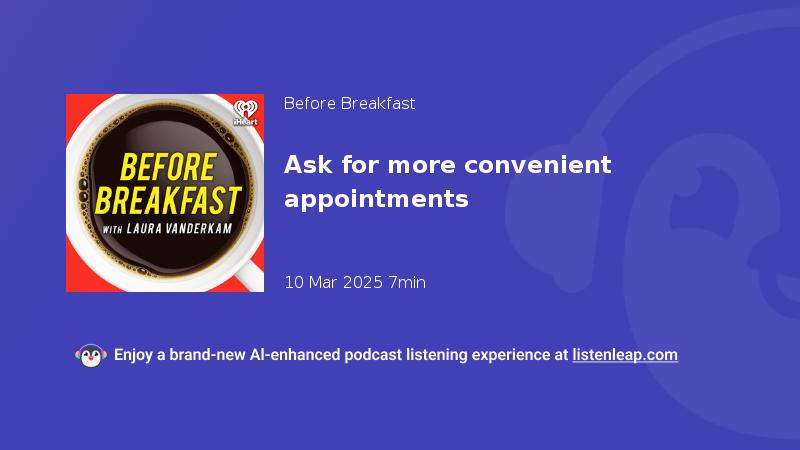 iHeart

BEFORE BREAKFAST
WITH LAURA VANDERKAM

Before Breakfast

Ask for more convenient appointments

10 Mar 2025 7min

Enjoy a brand-new AI-enhanced podcast listening experience at listenleap.com